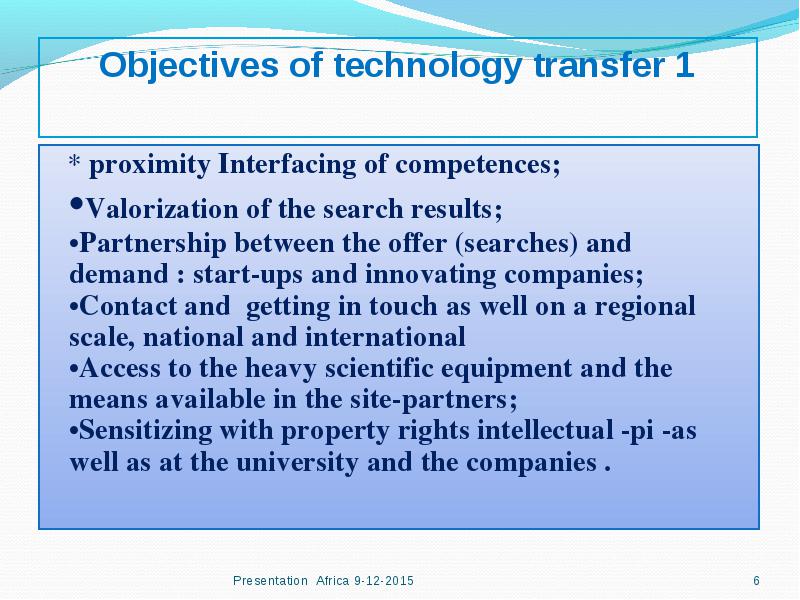 Objectives of technology transfer 1

* proximity Interfacing of competences;

•Valorization of the search results;

•Partnership between the offer (searches) and demand : start-ups and innovating companies;

•Contact and getting in touch as well on a regional scale, national and international

•Access to the heavy scientific equipment and the means available in the site-partners;

•Sensitizing with property rights intellectual -pi -as well as at the university and the companies .

Presentation Africa 9-12-2015

6